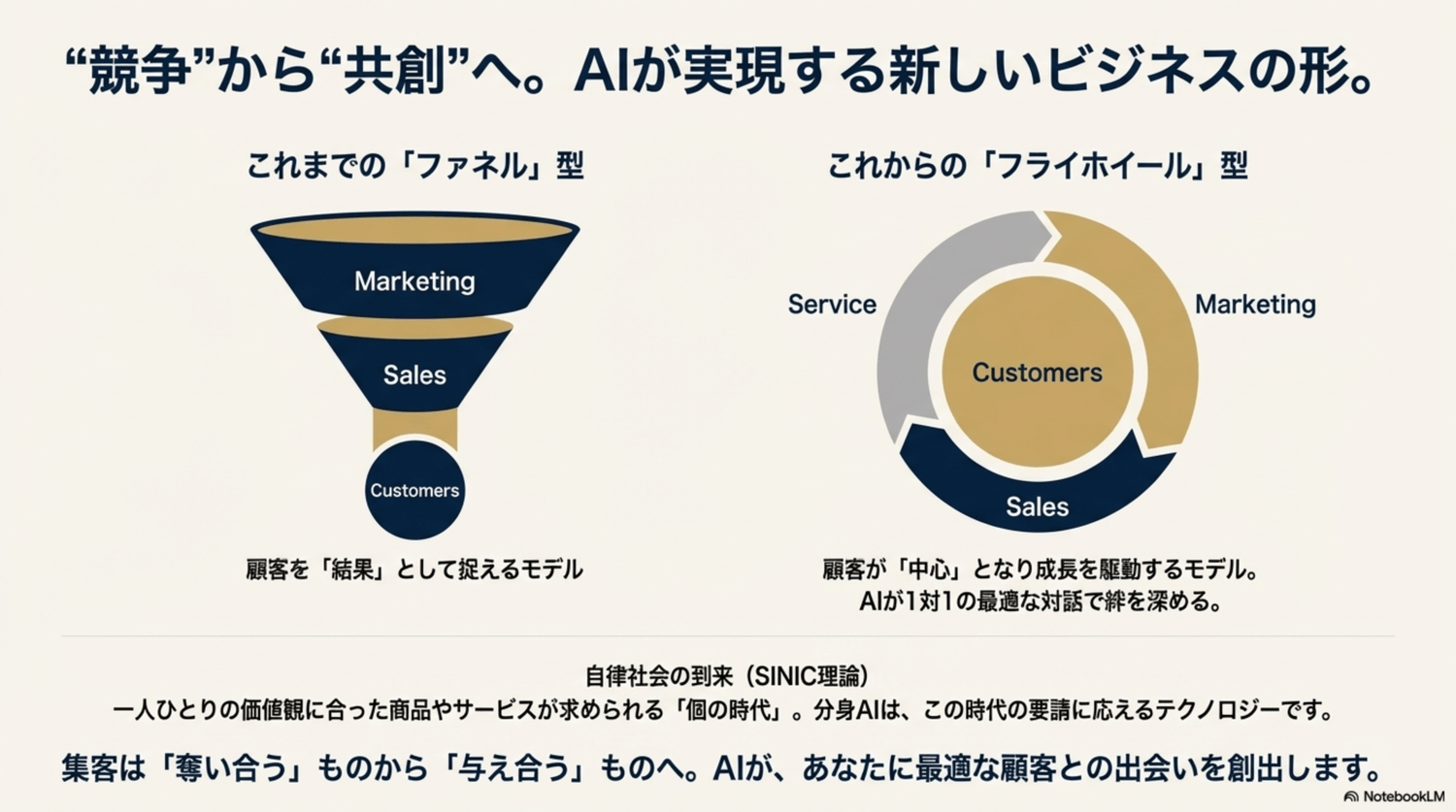 “競争”から“共創”へ。AIが実現する新しいビジネスの形。

これまでの「ファネル」型

Marketing

Sales

Customers

顧客を「結果」として捉えるモデル

これからの「フライホイール」型

Service

Marketing

Customers

Sales

顧客が「中心」となり成長を駆動するモデル。
AIが1対1の最適な対話で絆を深める。

自律社会の到来（SINIC理論）
一人ひとりの価値観に合った商品やサービスが求められる「個の時代」。分身AIは、この時代の要請に応えるテクノロジーです。

集客は「奪い合う」ものから「与え合う」ものへ。AIが、あなたに最適な顧客との出会いを創出します。

NotebookLM